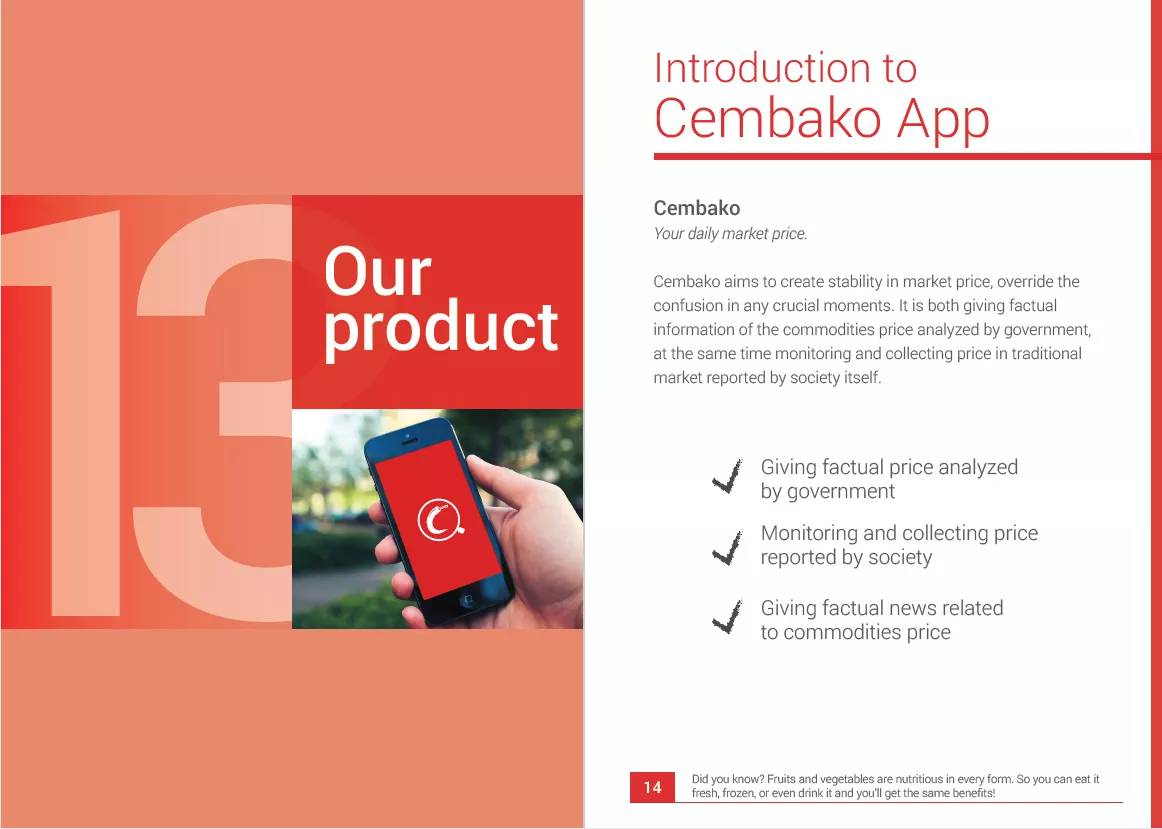 13

Our product

Introduction to
Cembako App

Cembako
Your daily market price.

Cembako aims to create stability in market price, override the confusion in any crucial moments. It is both giving factual information of the commodities price analyzed by government, at the same time monitoring and collecting price in traditional market reported by society itself.

Giving factual price analyzed by government

Monitoring and collecting price reported by society

Giving factual news related to commodities price

14

Did you know? Fruits and vegetables are nutritious in every form. So you can eat it fresh, frozen, or even drink it and you'll get the same benefits!